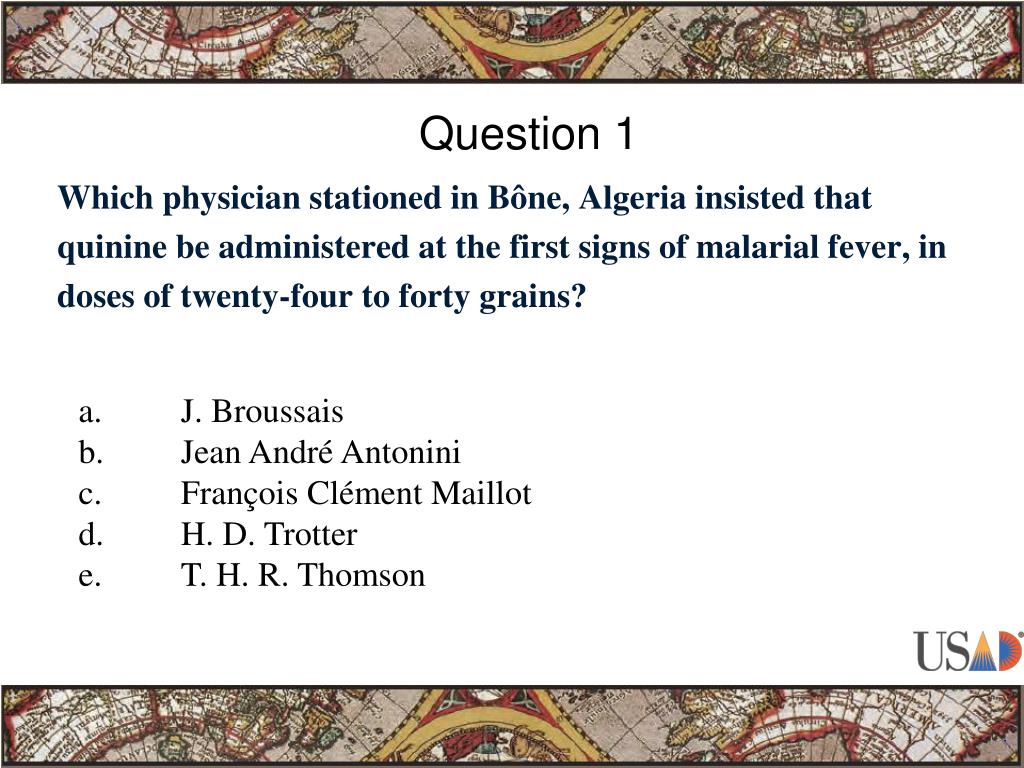 Question 1

Which physician stationed in Bône, Algeria insisted that quinine be administered at the first signs of malarial fever, in doses of twenty-four to forty grains?

a. J. Broussais
b. Jean André Antonini
c. François Clément Maillot
d. H. D. Trotter
e. T. H. R. Thomson

USAD